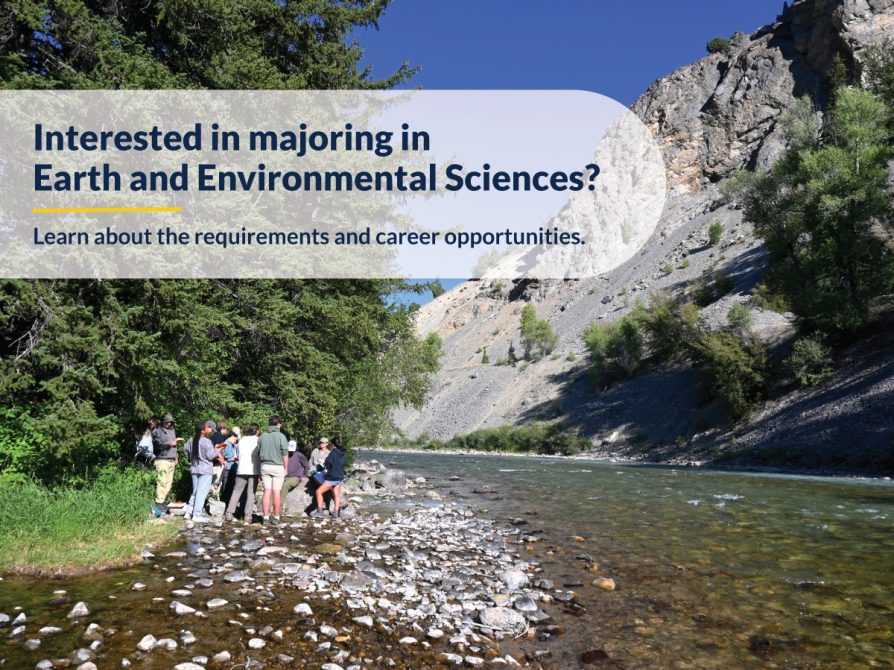 Interested in majoring in Earth and Environmental Sciences?

Learn about the requirements and career opportunities.